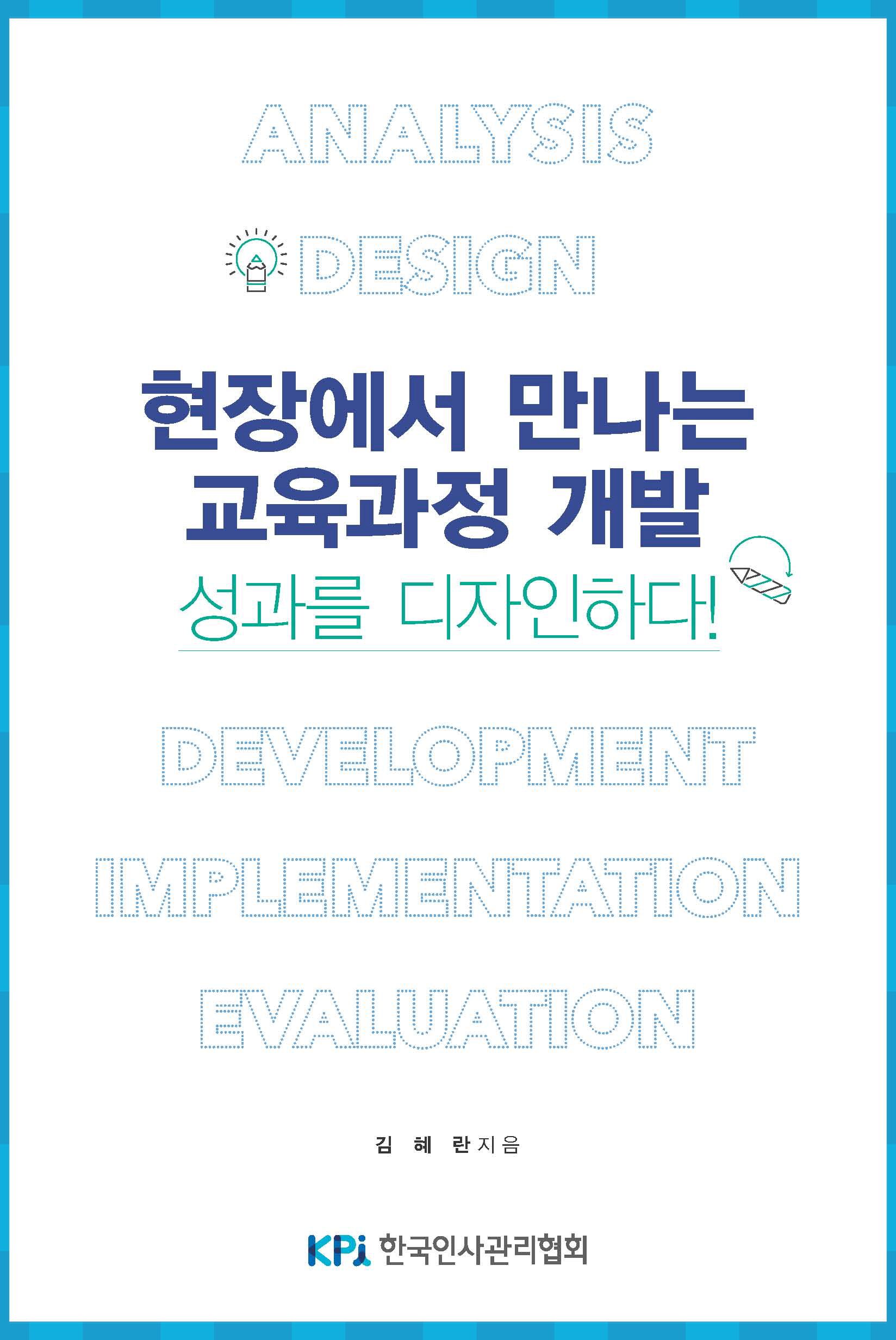 ANALYSIS

DESIGN

현장에서 만나는
교육과정 개발

성과를 디자인하다!

DEVELOPMENT

IMPLEMENTATION

EVALUATION

김 혜 란 지음

KPi 한국인사관리협회